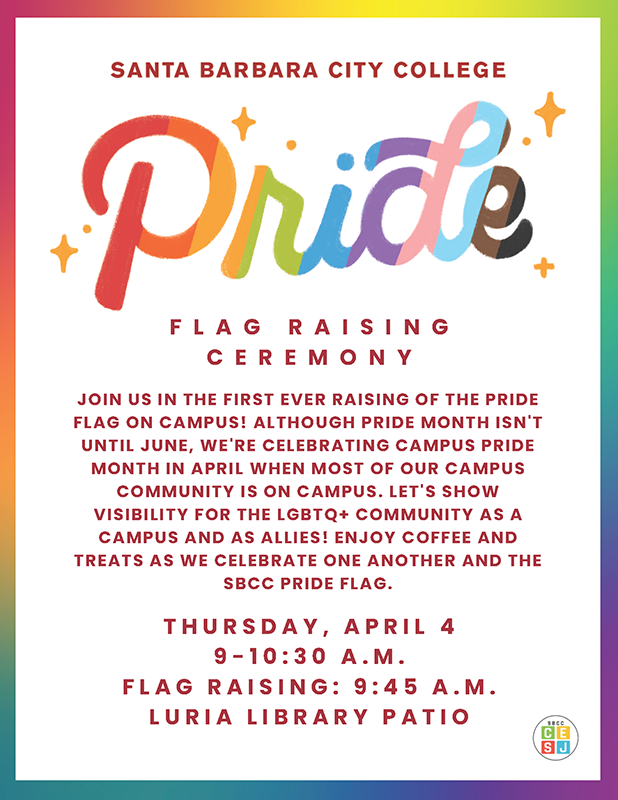 SANTA BARBARA CITY COLLEGE

Pride

FLAG RAISING CEREMONY

JOIN US IN THE FIRST EVER RAISING OF THE PRIDE FLAG ON CAMPUS! ALTHOUGH PRIDE MONTH ISN'T UNTIL JUNE, WE'RE CELEBRATING CAMPUS PRIDE MONTH IN APRIL WHEN MOST OF OUR CAMPUS COMMUNITY IS ON CAMPUS. LET'S SHOW VISIBILITY FOR THE LGBTQ+ COMMUNITY AS A CAMPUS AND AS ALLIES! ENJOY COFFEE AND TREATS AS WE CELEBRATE ONE ANOTHER AND THE SBCC PRIDE FLAG.

THURSDAY, APRIL 4
9-10:30 A.M.
FLAG RAISING: 9:45 A.M.
LURIA LIBRARY PATIO

SBCC
CE
SJ